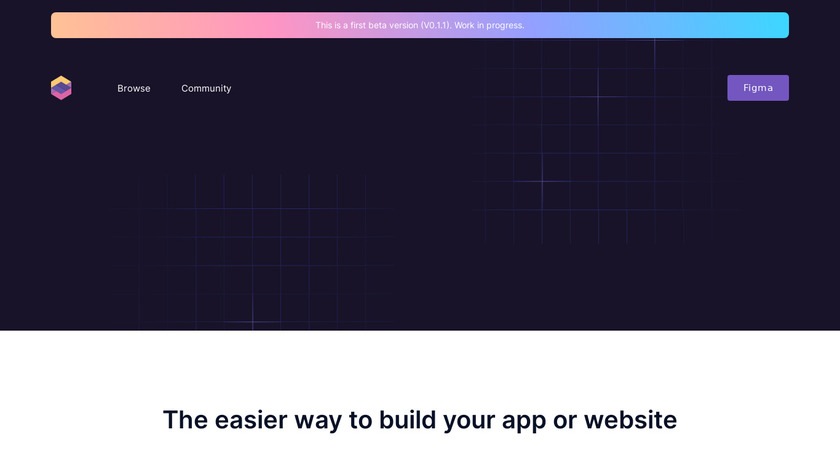 This is a first beta version (V0.1.1). Work in progress.

Browse Community

Figma

The easier way to build your app or website